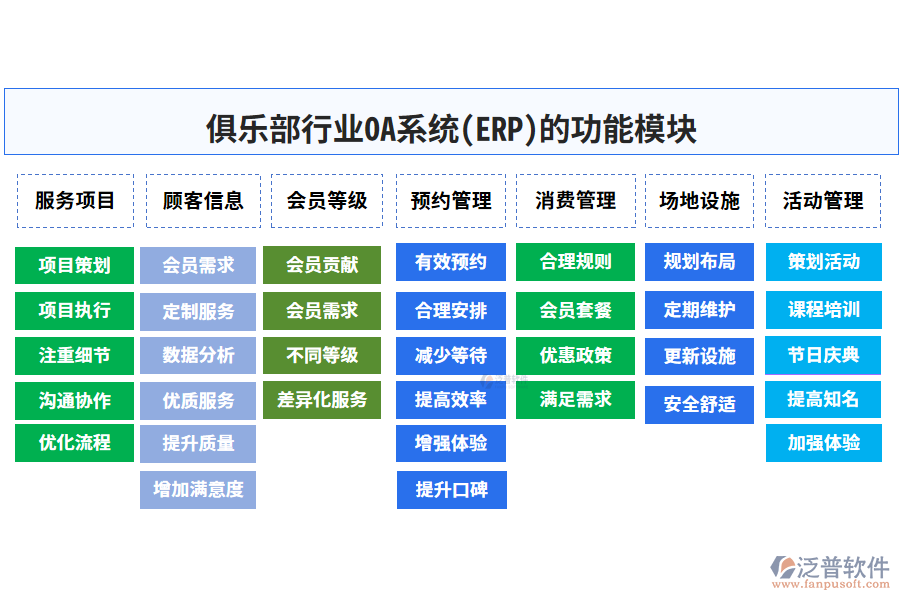 俱乐部行业OA系统(ERP)的功能模块

服务项目
项目策划
项目执行
注重细节
沟通协作
优化流程

顾客信息
会员需求
定制服务
数据分析
优质服务
提升质量
增加满意度

会员等级
会员贡献
会员需求
不同等级
差异化服务

预约管理
有效预约
合理安排
减少等待
提高效率
增强体验
提升口碑

消费管理
合理规则
会员套餐
优惠政策
满足需求

场地设施
规划布局
定期维护
更新设施
安全舒适

活动管理
策划活动
课程培训
节日庆典
提高知名
加强体验

泛普软件
www.fanpusoft.com